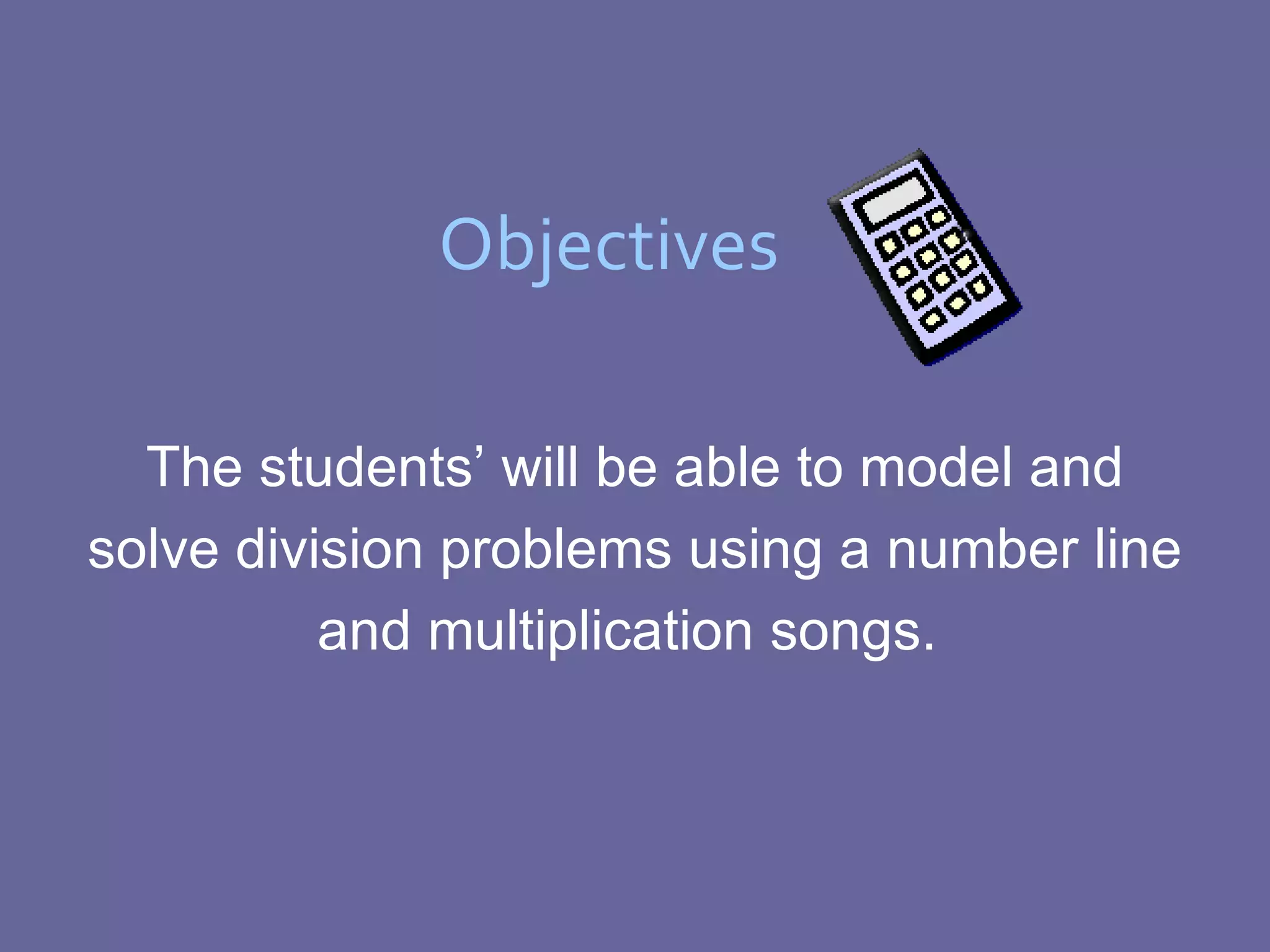 Objectives

The students’ will be able to model and solve division problems using a number line and multiplication songs.